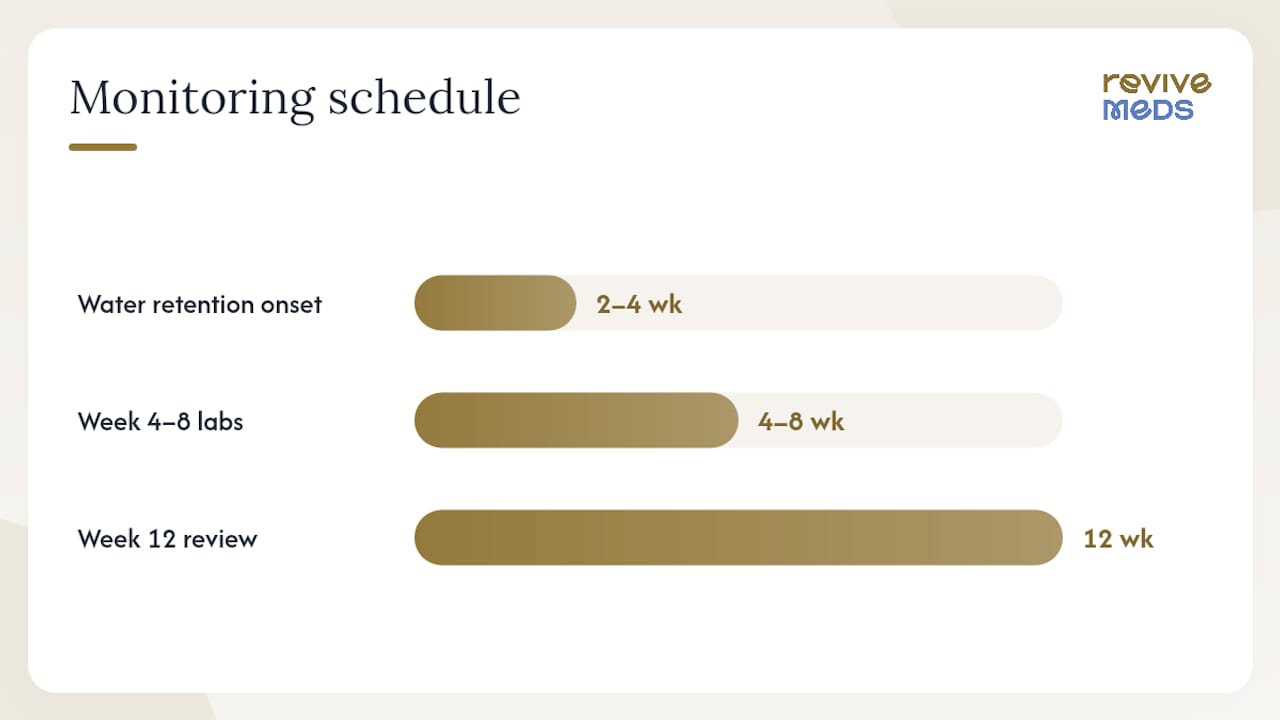 Monitoring schedule

revive
MEDS

Water retention onset
2–4 wk

Week 4–8 labs
4–8 wk

Week 12 review
12 wk